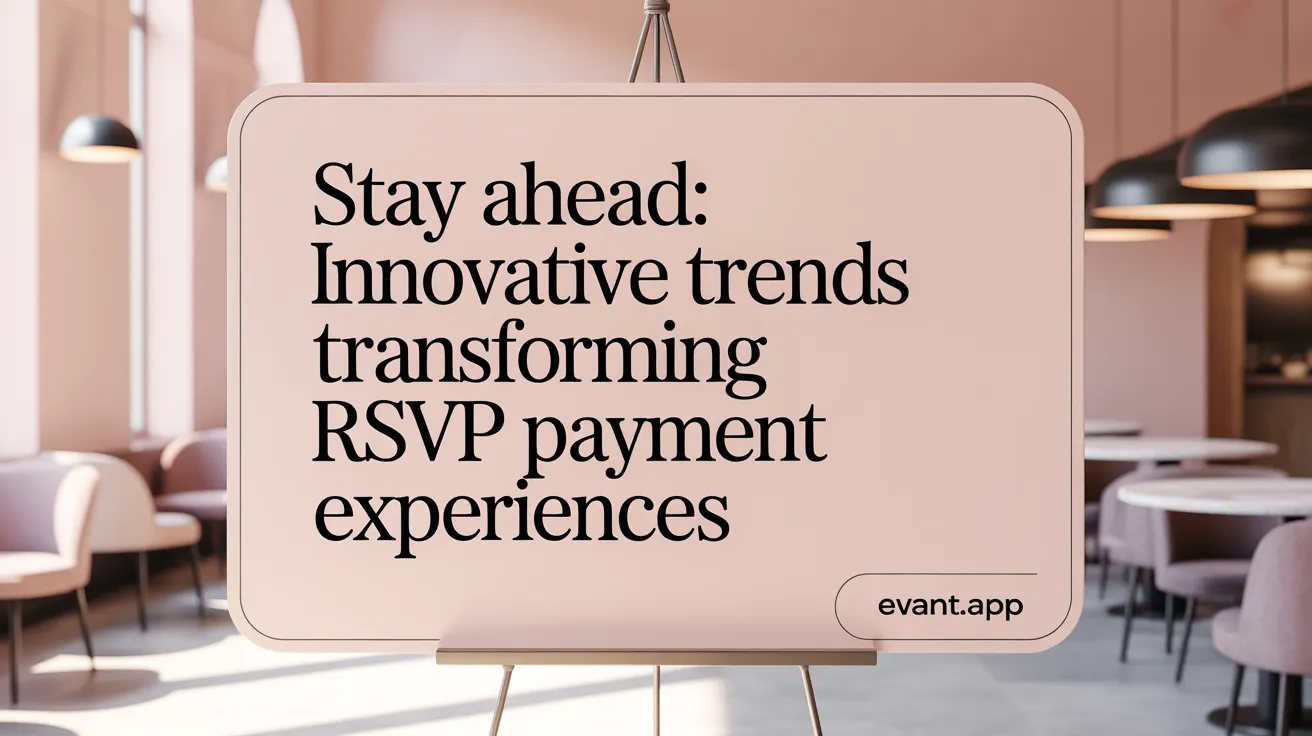 Stay ahead: Innovative trends transforming RSVP payment experiences

evant.app